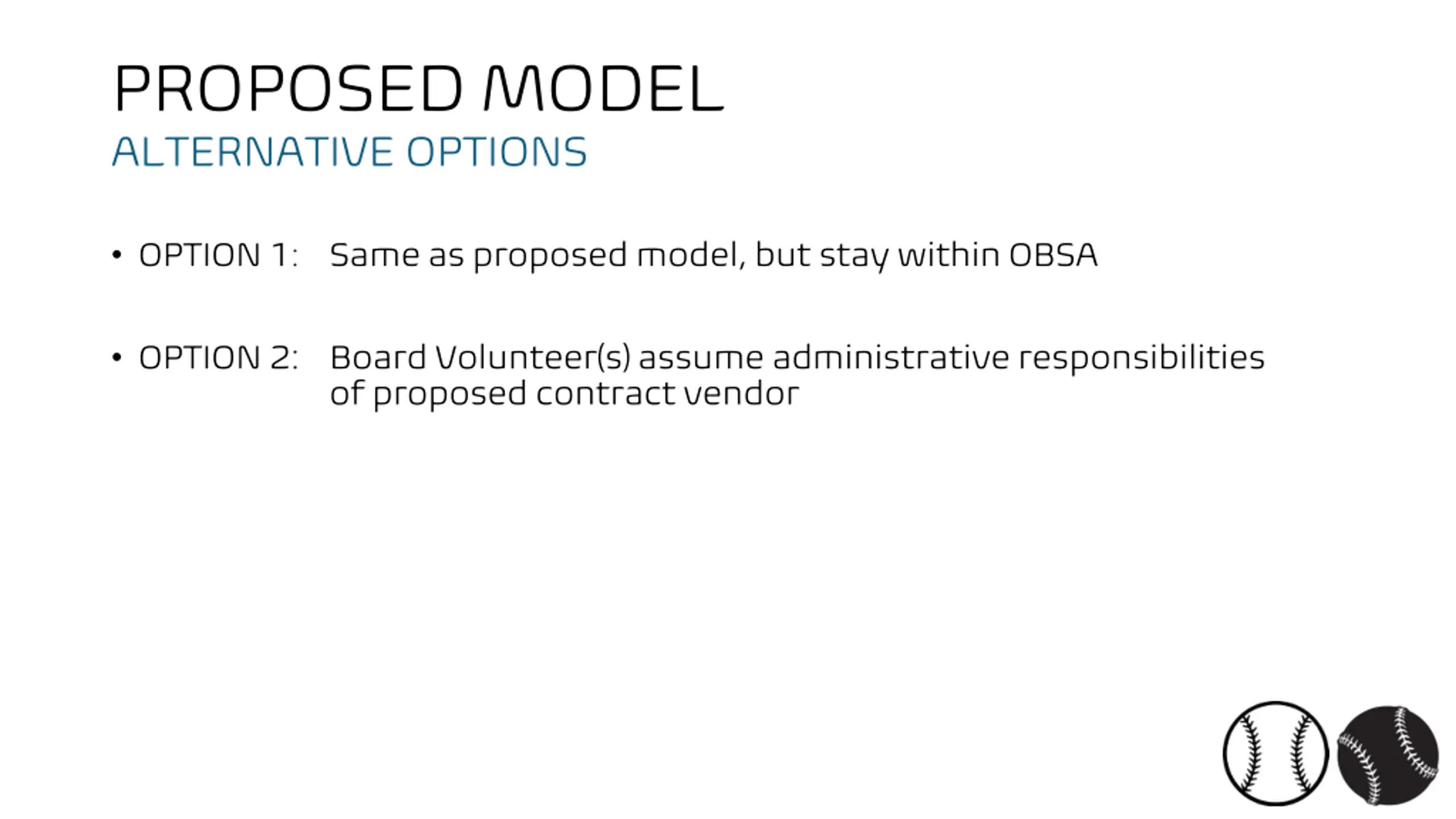 PROPOSED MODEL
ALTERNATIVE OPTIONS

• OPTION 1: Same as proposed model, but stay within OBSA

• OPTION 2: Board Volunteer(s) assume administrative responsibilities of proposed contract vendor